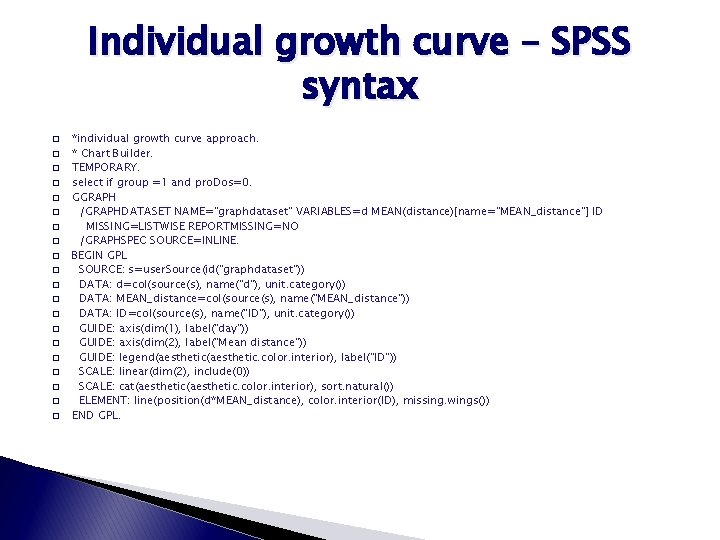 Individual growth curve – SPSS syntax

*individual growth curve approach.
* Chart Builder.
TEMPORARY.
select if group =1 and proDos=0.
GGRAPH
/GRAPHDATASET NAME="graphdataset" VARIABLES=d MEAN(distance)[name="MEAN_distance"] ID
MISSING=LISTWISE REPORTMISSING=NO
/GRAPHSPEC SOURCE=INLINE.
BEGIN GPL
SOURCE: s=userSource(id("graphdataset"))
DATA: d=col(source(s), name("d"), unit.category())
DATA: MEAN_distance=col(source(s), name("MEAN_distance"))
DATA: ID=col(source(s), name("ID"), unit.category())
GUIDE: axis(dim(1), label("day"))
GUIDE: axis(dim(2), label("Mean distance"))
GUIDE: legend(aesthetic(aesthetic.color.interior), label("ID"))
SCALE: linear(dim(2), include(0))
SCALE: cat(aesthetic(aesthetic.color.interior), sort.natural())
ELEMENT: line(position(d*MEAN_distance), color.interior(ID), missing.wings())
END GPL.